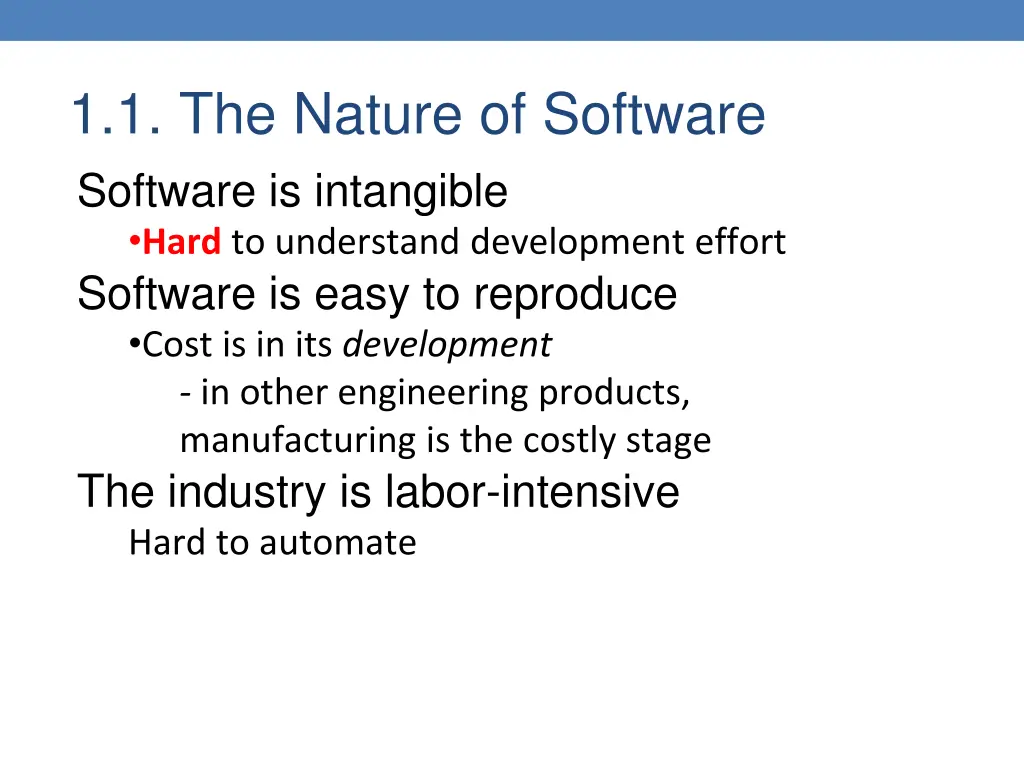 1.1. The Nature of Software

Software is intangible

•Hard to understand development effort

Software is easy to reproduce

•Cost is in its development

- in other engineering products, manufacturing is the costly stage

The industry is labor-intensive

Hard to automate